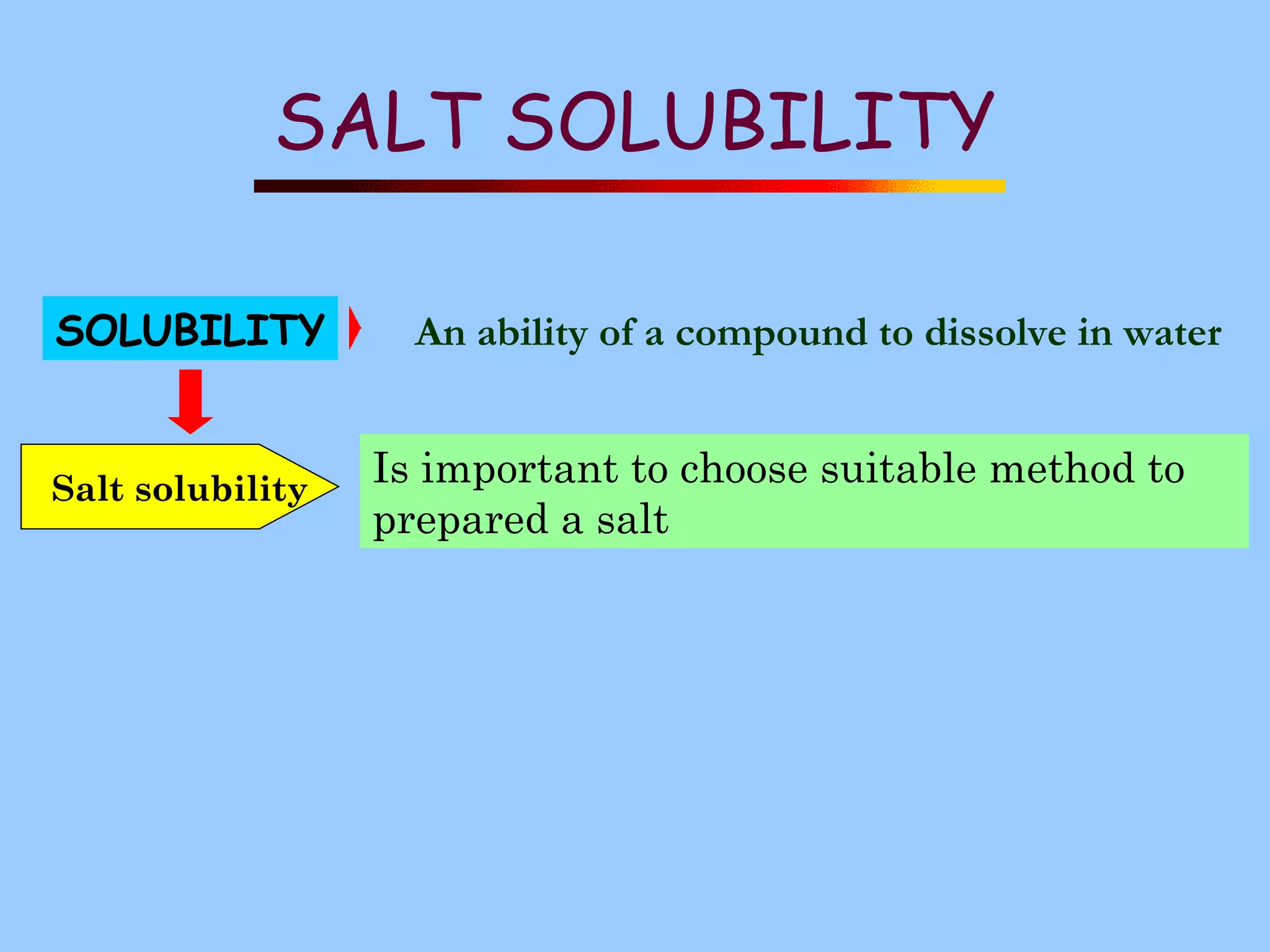 SALT SOLUBILITY

SOLUBILITY

An ability of a compound to dissolve in water

Salt solubility

Is important to choose suitable method to prepared a salt